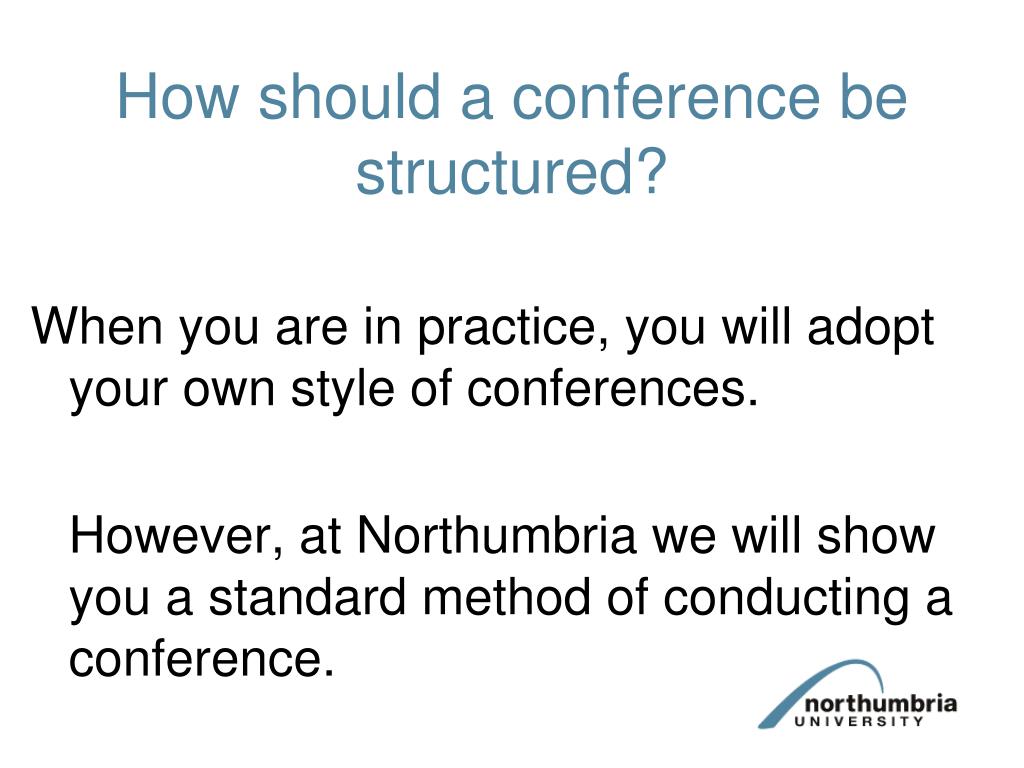 How should a conference be structured?

When you are in practice, you will adopt your own style of conferences.

However, at Northumbria we will show you a standard method of conducting a conference.

northumbria
UNIVERSITY